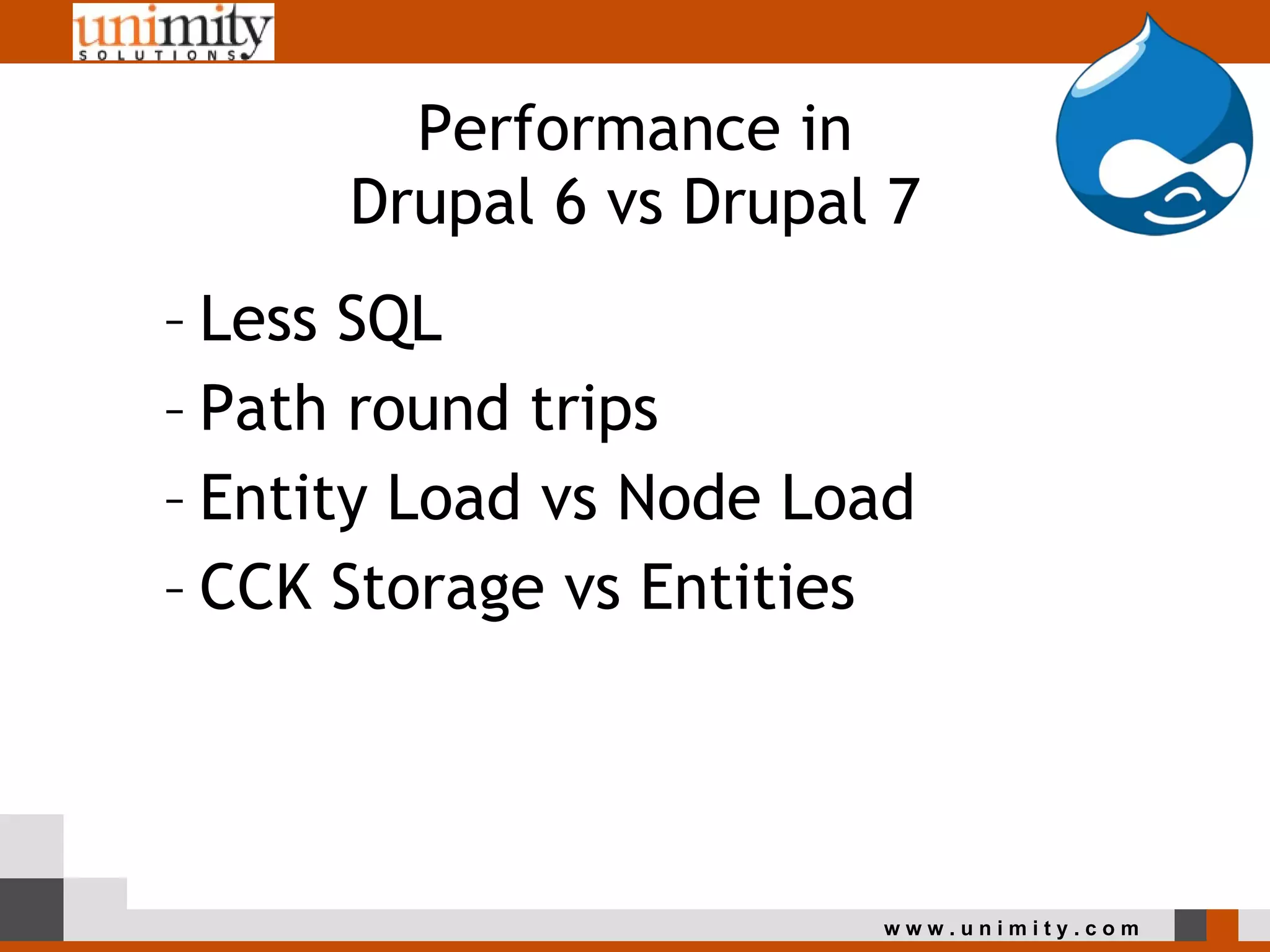 unimity
SOLUTIONS

Performance in
Drupal 6 vs Drupal 7

– Less SQL
– Path round trips
– Entity Load vs Node Load
– CCK Storage vs Entities

www.unimity.com